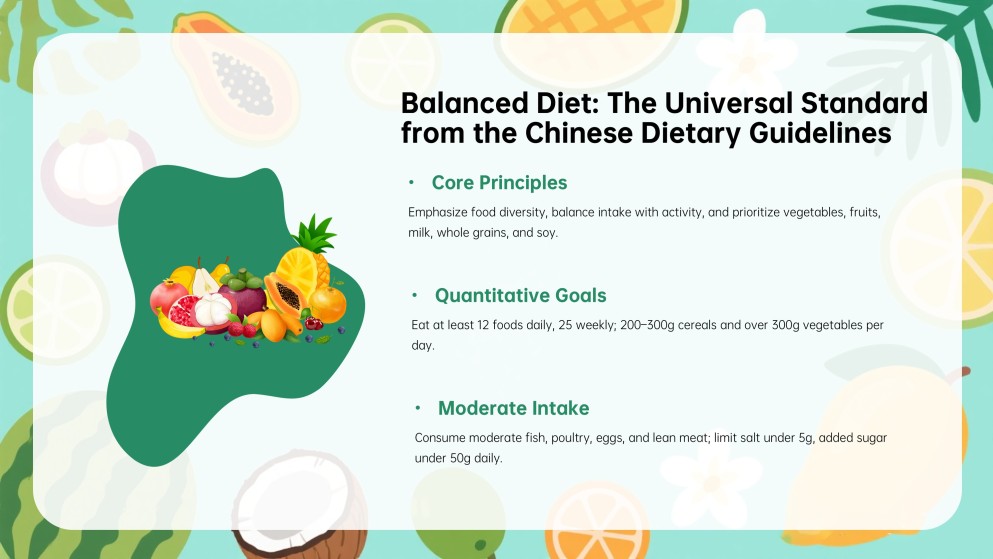 Balanced Diet: The Universal Standard from the Chinese Dietary Guidelines

• Core Principles

Emphasize food diversity, balance intake with activity, and prioritize vegetables, fruits, milk, whole grains, and soy.

• Quantitative Goals

Eat at least 12 foods daily, 25 weekly; 200–300g cereals and over 300g vegetables per day.

• Moderate Intake

Consume moderate fish, poultry, eggs, and lean meat; limit salt under 5g, added sugar under 50g daily.